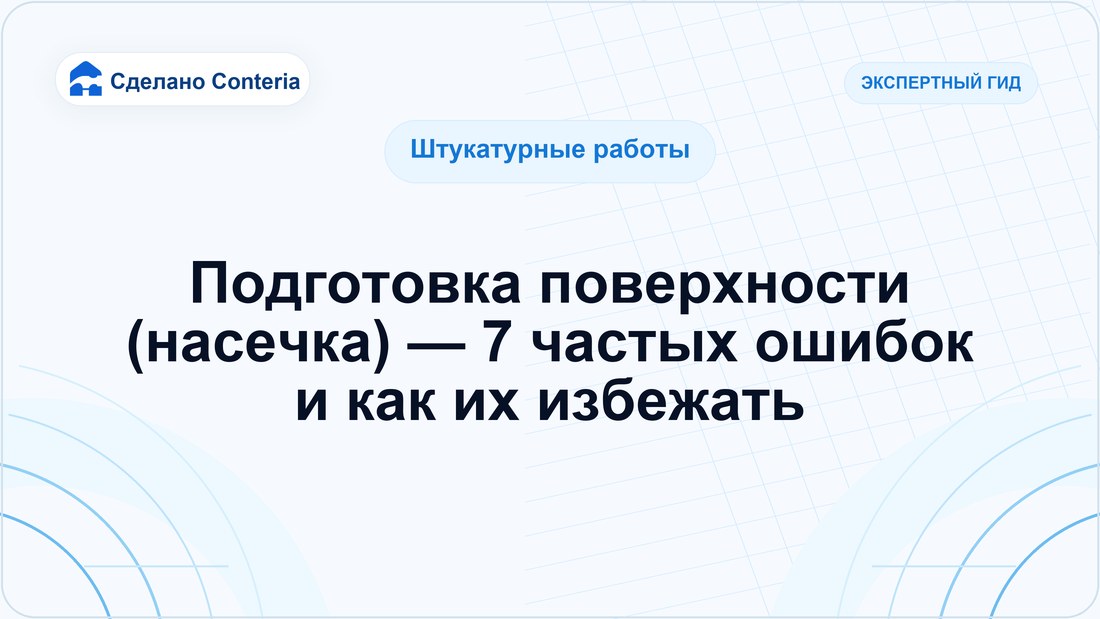 Сделано Conteria

ЭКСПЕРТНЫЙ ГИД

Штукатурные работы

Подготовка поверхности (насечка) — 7 частых ошибок и как их избежать